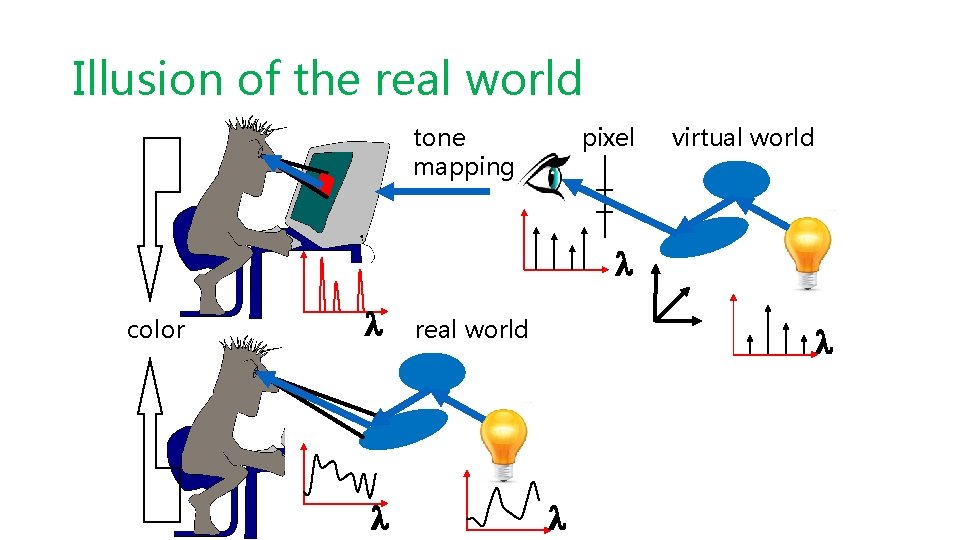 Illusion of the real world

tone mapping

pixel

virtual world

$\lambda$

$\lambda$

$\lambda$

color

real world

$\lambda$

$\lambda$